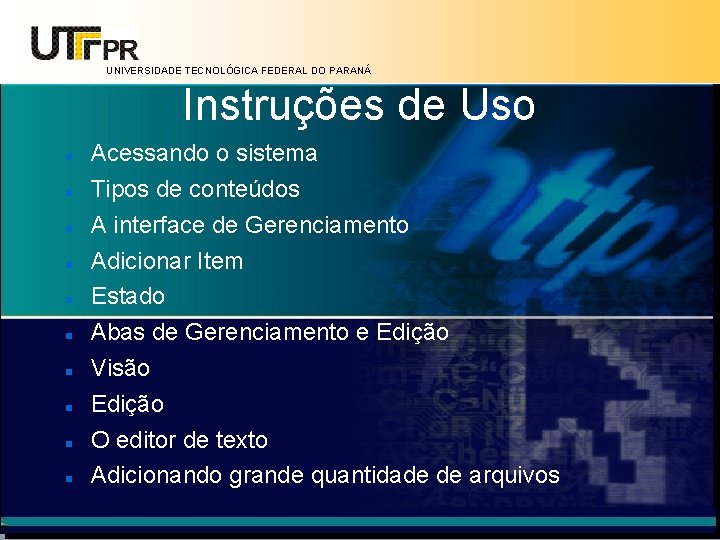 UTFPR
UNIVERSIDADE TECNOLÓGICA FEDERAL DO PARANÁ

Instruções de Uso

- Acessando o sistema
- Tipos de conteúdos
- A interface de Gerenciamento
- Adicionar Item
- Estado
- Abas de Gerenciamento e Edição
- Visão
- Edição
- O editor de texto
- Adicionando grande quantidade de arquivos